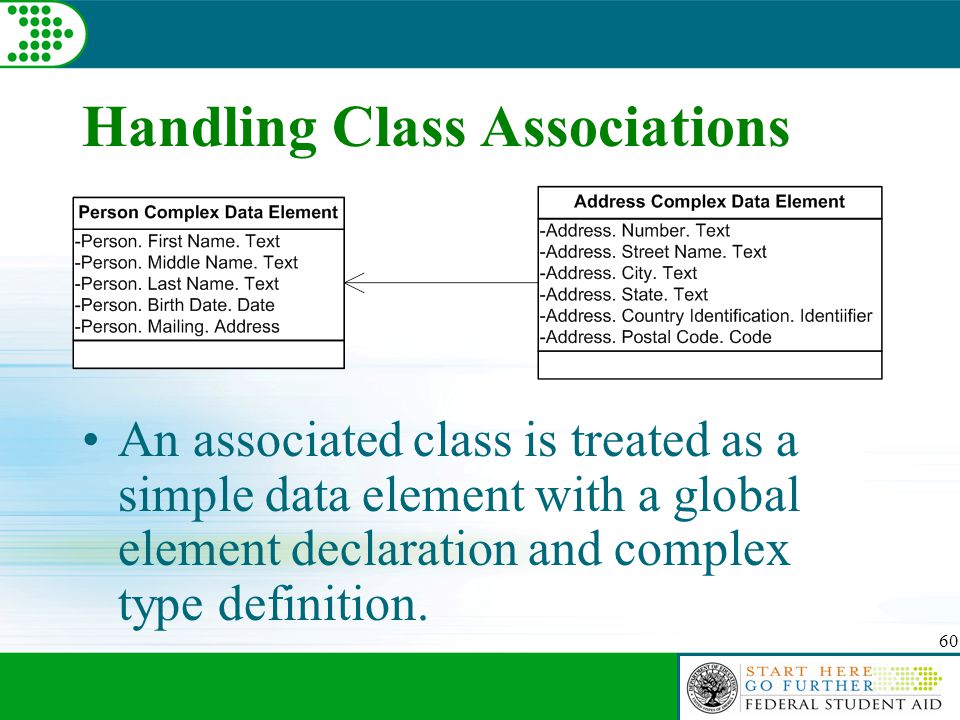 Handling Class Associations

Person Complex Data Element
-Person. First Name. Text
-Person. Middle Name. Text
-Person. Last Name. Text
-Person. Birth Date. Date
-Person. Mailing. Address

Address Complex Data Element
-Address. Number. Text
-Address. Street Name. Text
-Address. City. Text
-Address. State. Text
-Address. Country Identification. Identiifier
-Address. Postal Code. Code

• An associated class is treated as a simple data element with a global element declaration and complex type definition.

60

START HERE
GO FURTHER
FEDERAL STUDENT AID